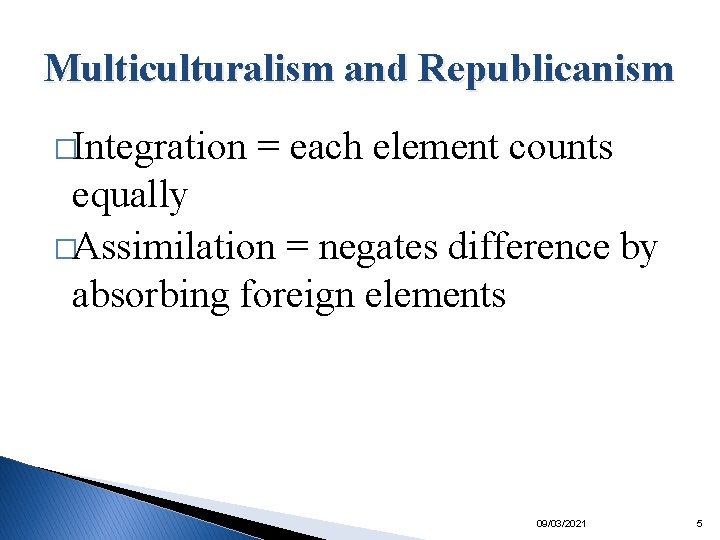 Multiculturalism and Republicanism

□Integration = each element counts equally

□Assimilation = negates difference by absorbing foreign elements

09/03/2021

5